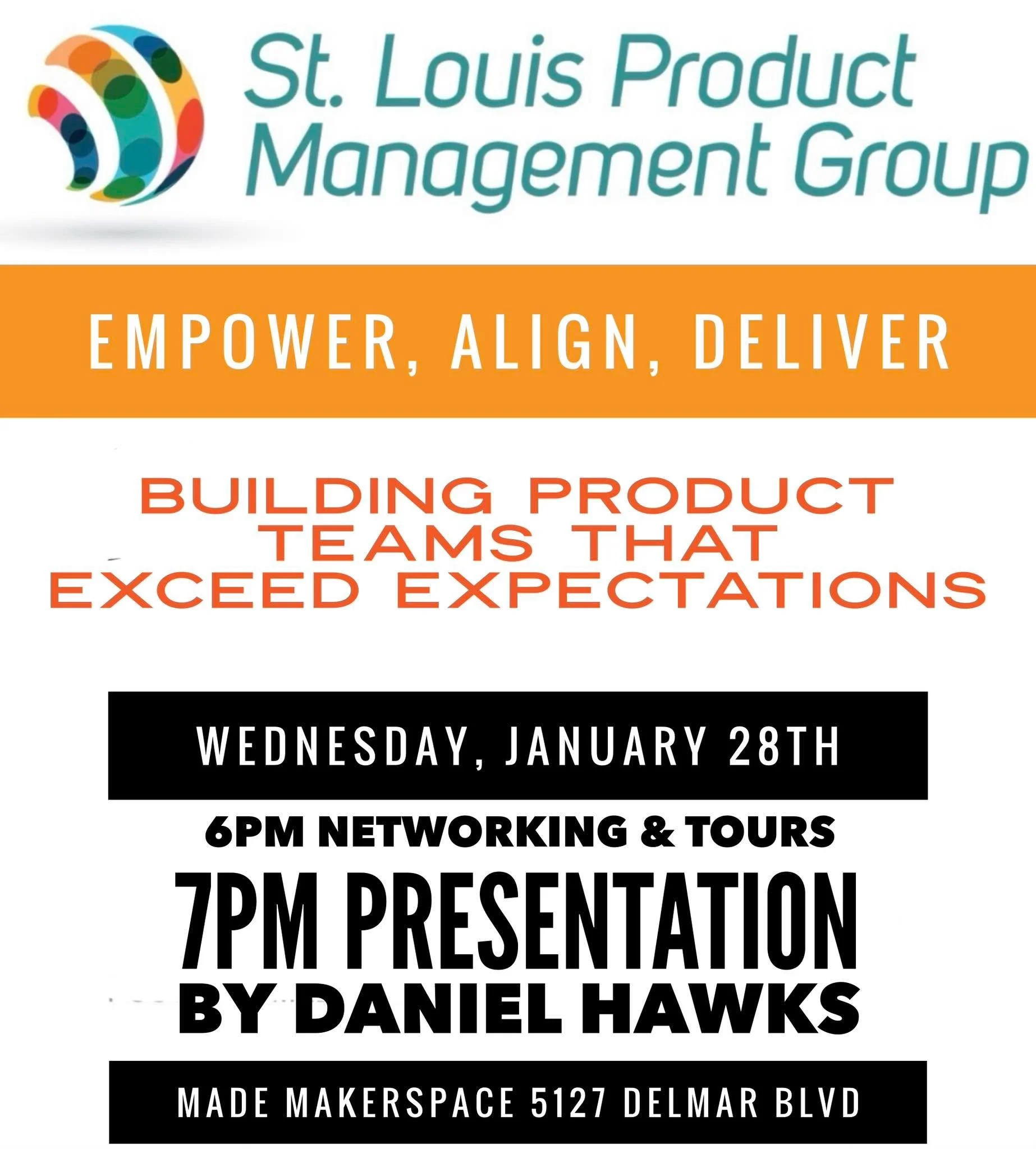 St. Louis Product Management Group

EMPOWER, ALIGN, DELIVER

BUILDING PRODUCT TEAMS THAT EXCEED EXPECTATIONS

WEDNESDAY, JANUARY 28TH

6PM NETWORKING & TOURS

7PM PRESENTATION BY DANIEL HAWKS

MADE MAKERSPACE 5127 DELMAR BLVD